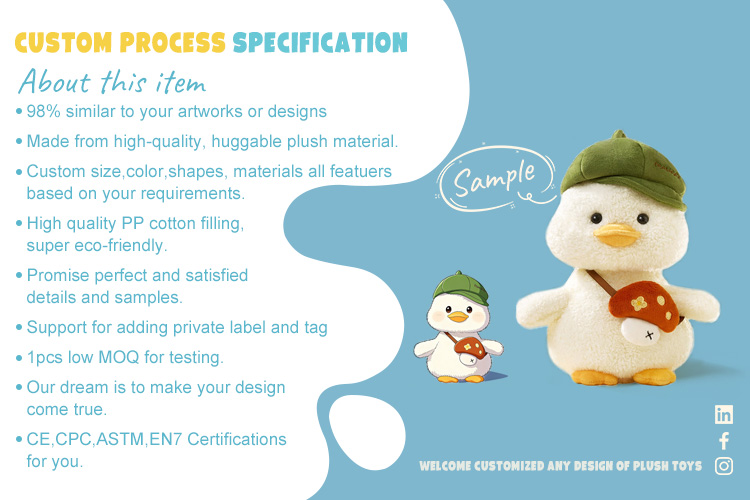 CUSTOM PROCESS SPECIFICATION

About this item

• 98% similar to your artworks or designs

• Made from high-quality, huggable plush material.

• Custom size,color,shapes, materials all featuers based on your requirements.

• High quality PP cotton filling, super eco-friendly.

• Promise perfect and satisfied details and samples.

• Support for adding private label and tag

• 1pcs low MOQ for testing.

• Our dream is to make your design come true.

• CE,CPC,ASTM,EN7 Certifications for you.

Sample

WELCOME CUSTOMIZED ANY DESIGN OF PLUSH TOYS